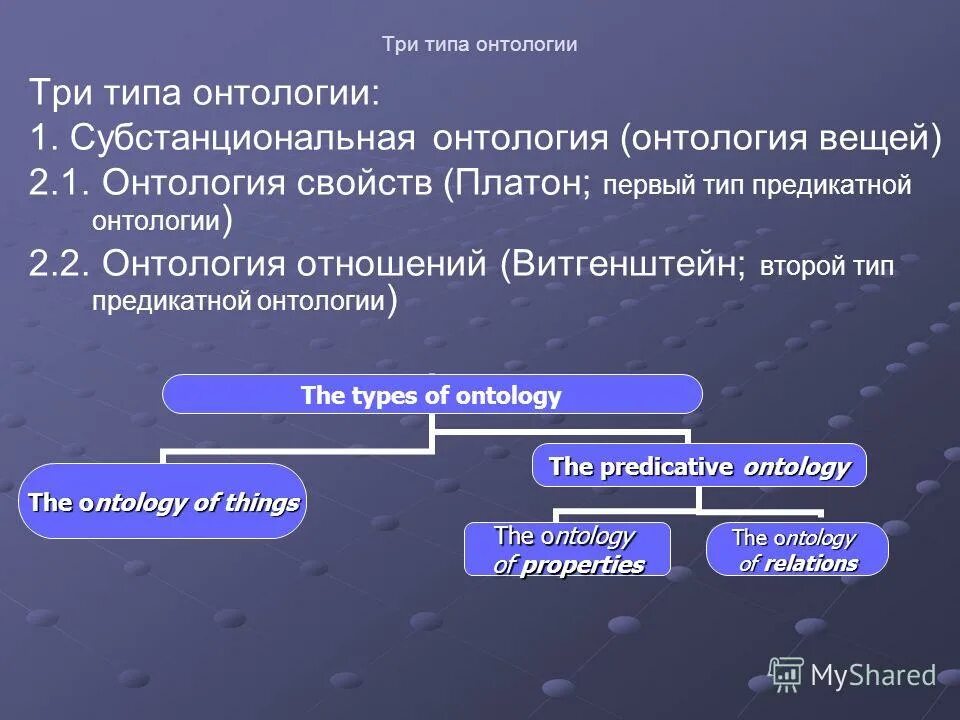 Три типа онтологии

Три типа онтологии:

1. Субстанциональная онтология (онтология вещей)

2.1. Онтология свойств (Платон; первый тип предикатной онтологии)

2.2. Онтология отношений (Витгенштейн; второй тип предикатной онтологии)

The types of ontology

The ontology of things

The predicative ontology

The ontology of properties

The ontology of relations

MyShared